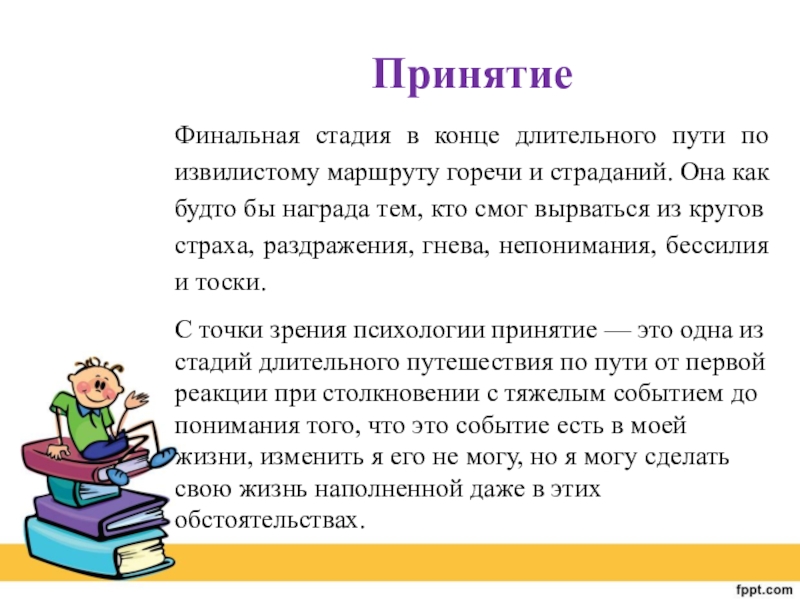 Принятие

Финальная стадия в конце длительного пути по извилистому маршруту горечи и страданий. Она как будто бы награда тем, кто смог вырваться из кругов страха, раздражения, гнева, непонимания, бессилия и тоски.

С точки зрения психологии принятие — это одна из стадий длительного путешествия по пути от первой реакции при столкновении с тяжелым событием до понимания того, что это событие есть в моей жизни, изменить я его не могу, но я могу сделать свою жизнь наполненной даже в этих обстоятельствах.

fppt.com